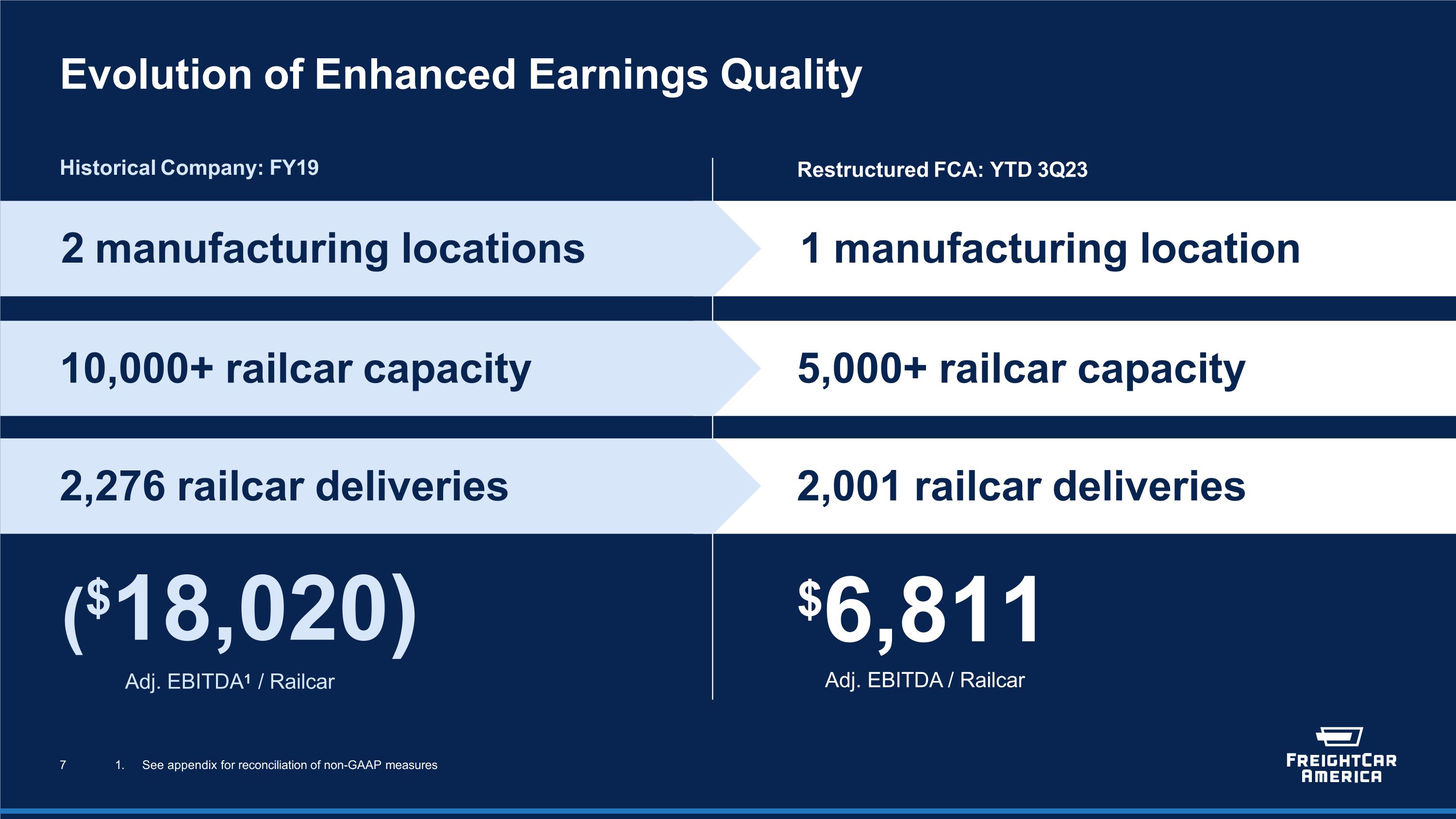 Evolution of Enhanced Earnings Quality

Historical Company: FY19

2 manufacturing locations

10,000+ railcar capacity

2,276 railcar deliveries

($18,020)

Adj. EBITDA$^{1}$ / Railcar

Restructured FCA: YTD 3Q23

1 manufacturing location

5,000+ railcar capacity

2,001 railcar deliveries

$6,811

Adj. EBITDA / Railcar

7

1. See appendix for reconciliation of non-GAAP measures

FREIGHTCAR AMERICA